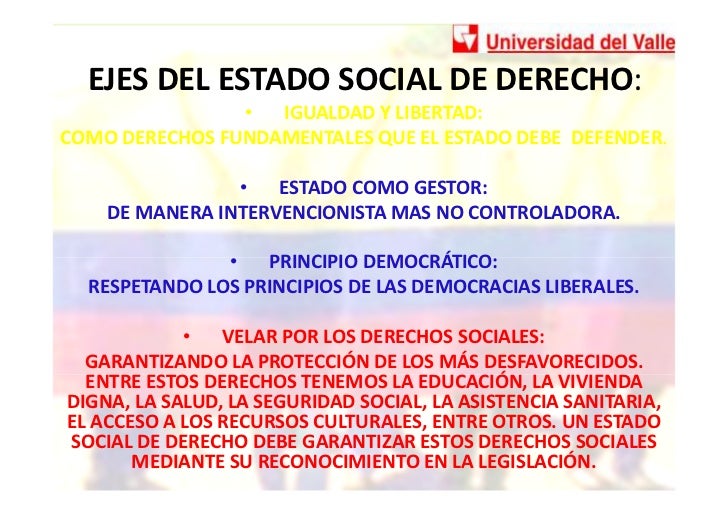 Universidad del Valle

EJES DEL ESTADO SOCIAL DE DERECHO:

• IGUALDAD Y LIBERTAD:
COMO DERECHOS FUNDAMENTALES QUE EL ESTADO DEBE DEFENDER.

• ESTADO COMO GESTOR:
DE MANERA INTERVENCIONISTA MAS NO CONTROLADORA.

• PRINCIPIO DEMOCRÁTICO:
RESPETANDO LOS PRINCIPIOS DE LAS DEMOCRACIAS LIBERALES.

• VELAR POR LOS DERECHOS SOCIALES:
GARANTIZANDO LA PROTECCIÓN DE LOS MÁS DESFAVORECIDOS. ENTRE ESTOS DERECHOS TENEMOS LA EDUCACIÓN, LA VIVIENDA DIGNA, LA SALUD, LA SEGURIDAD SOCIAL, LA ASISTENCIA SANITARIA, EL ACCESO A LOS RECURSOS CULTURALES, ENTRE OTROS. UN ESTADO SOCIAL DE DERECHO DEBE GARANTIZAR ESTOS DERECHOS SOCIALES MEDIANTE SU RECONOCIMIENTO EN LA LEGISLACIÓN.